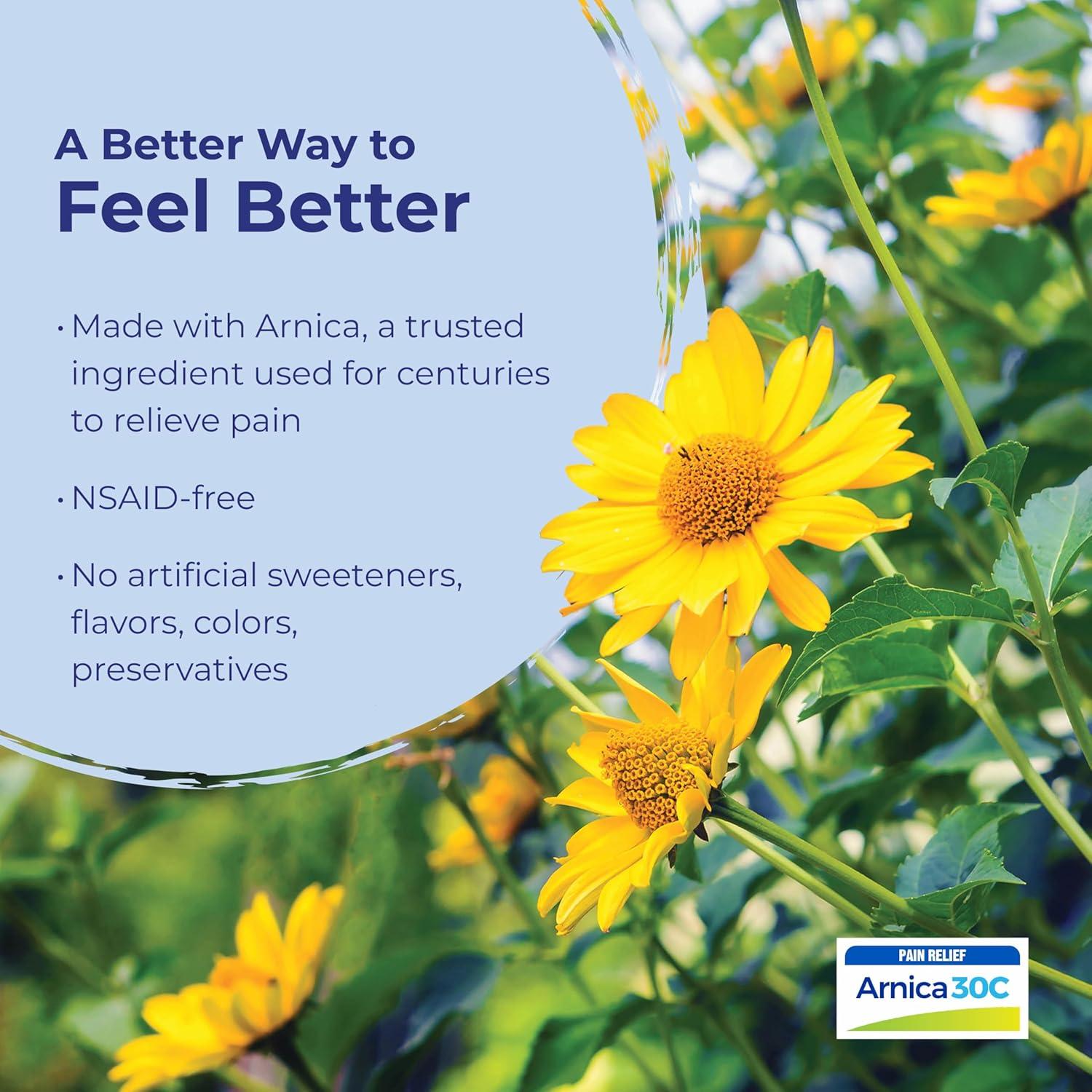 A Better Way to
Feel Better

• Made with Arnica, a trusted ingredient used for centuries to relieve pain

• NSAID-free

• No artificial sweeteners, flavors, colors, preservatives

PAIN RELIEF
Arnica 30C